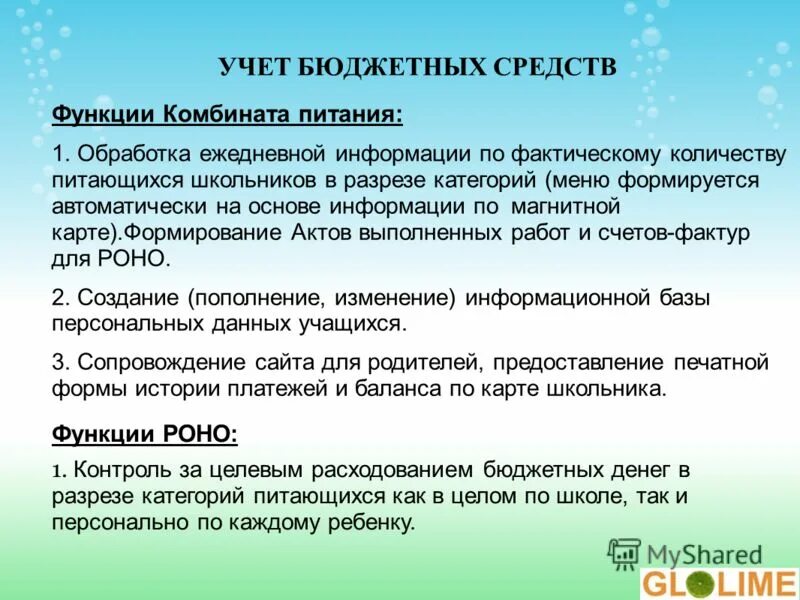 УЧЕТ БЮДЖЕТНЫХ СРЕДСТВ

Функции Комбината питания:

1. Обработка ежедневной информации по фактическому количеству питающихся школьников в разрезе категорий (меню формируется автоматически на основе информации по магнитной карте).Формирование Актов выполненных работ и счетов-фактур для РОНО.

2. Создание (пополнение, изменение) информационной базы персональных данных учащихся.

3. Сопровождение сайта для родителей, предоставление печатной формы истории платежей и баланса по карте школьника.

Функции РОНО:

1. Контроль за целевым расходованием бюджетных денег в разрезе категорий питающихся как в целом по школе, так и персонально по каждому ребенку.

MyShared

GLOLIME